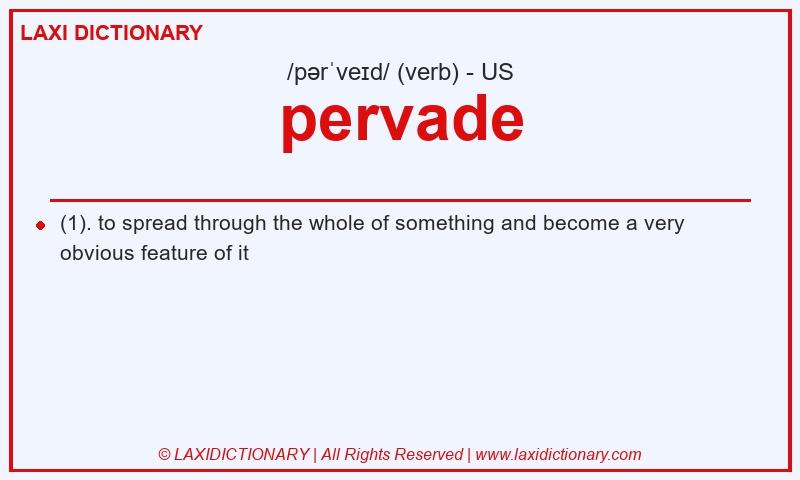 LAXI DICTIONARY

/pərˈveɪd/ (verb) - US

pervade

(1). to spread through the whole of something and become a very obvious feature of it

© LAXIDICTIONARY | All Rights Reserved | www.laxidictionary.com